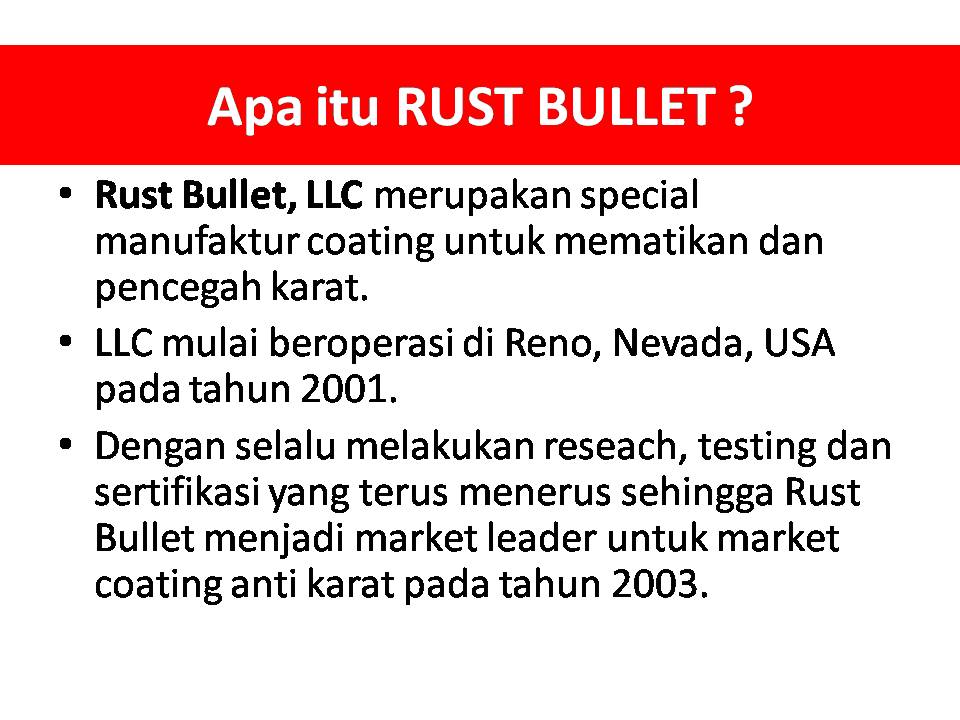 Apa itu RUST BULLET ?

• Rust Bullet, LLC merupakan special manufaktur coating untuk mematikan dan pencegah karat.

• LLC mulai beroperasi di Reno, Nevada, USA pada tahun 2001.

• Dengan selalu melakukan reseach, testing dan sertifikasi yang terus menerus sehingga Rust Bullet menjadi market leader untuk market coating anti karat pada tahun 2003.